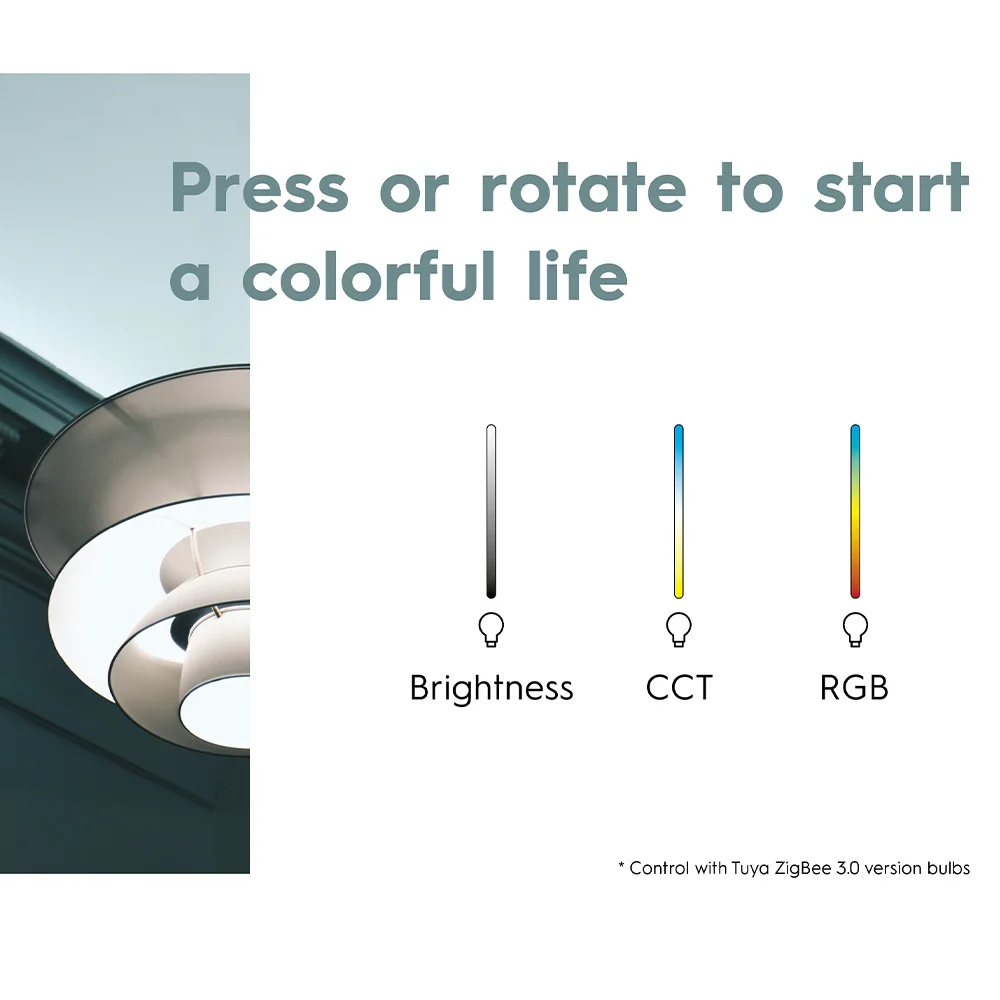 Press or rotate to start a colorful life

Brightness

CCT

RGB

* Control with Tuya ZigBee 3.0 version bulbs